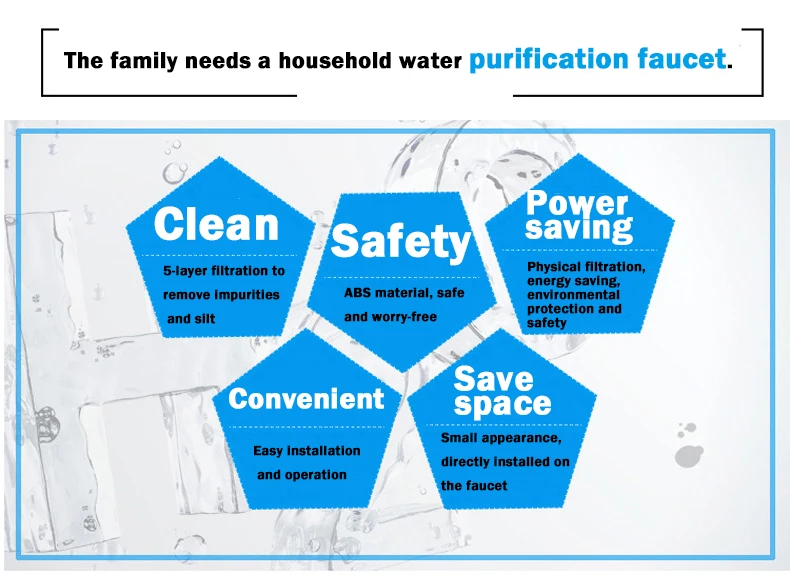 The family needs a household water purification faucet.

Clean

5-layer filtration to remove impurities and silt

Safety

ABS material, safe and worry-free

Power saving

Physical filtration, energy saving, environmental protection and safety

Convenient

Easy installation and operation

Save space

Small appearance, directly installed on the faucet